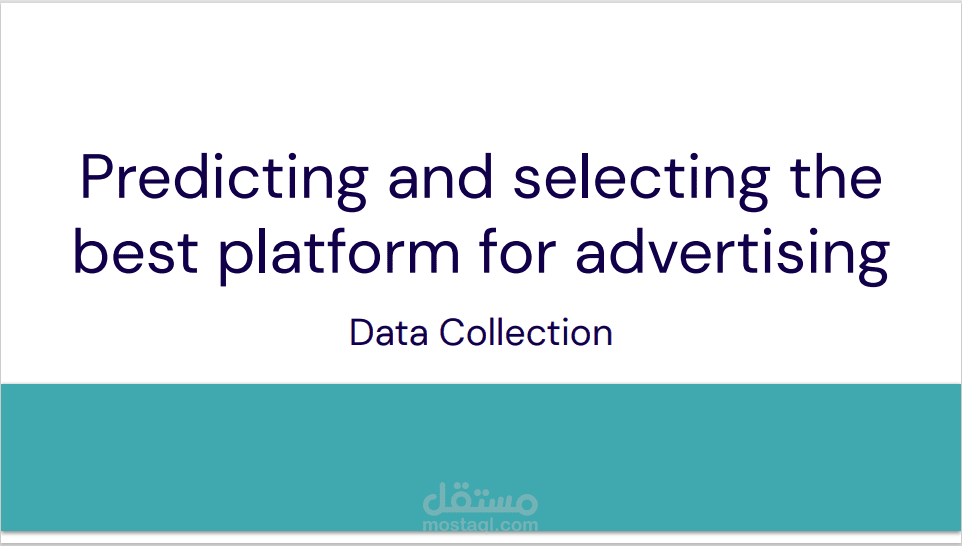 Predicting and selecting the best platform for advertising

Data Collection

مستقل
mostaql.com